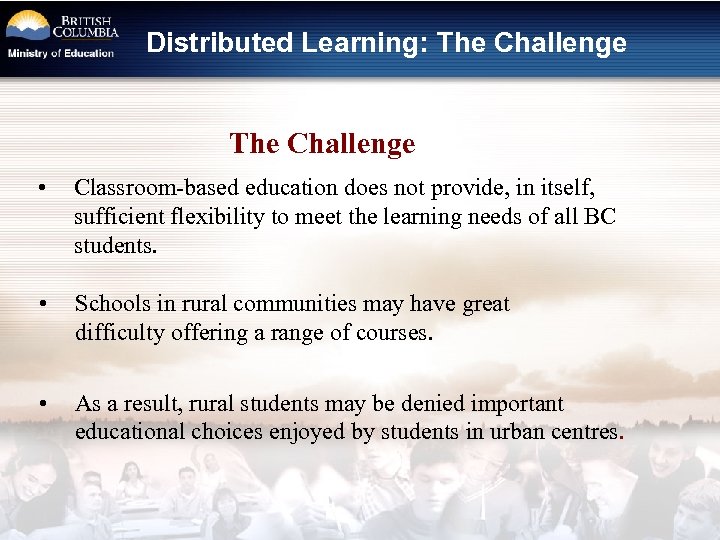 BRITISH COLUMBIA
Ministry of Education

Distributed Learning: The Challenge

The Challenge

• Classroom-based education does not provide, in itself, sufficient flexibility to meet the learning needs of all BC students.

• Schools in rural communities may have great difficulty offering a range of courses.

• As a result, rural students may be denied important educational choices enjoyed by students in urban centres.